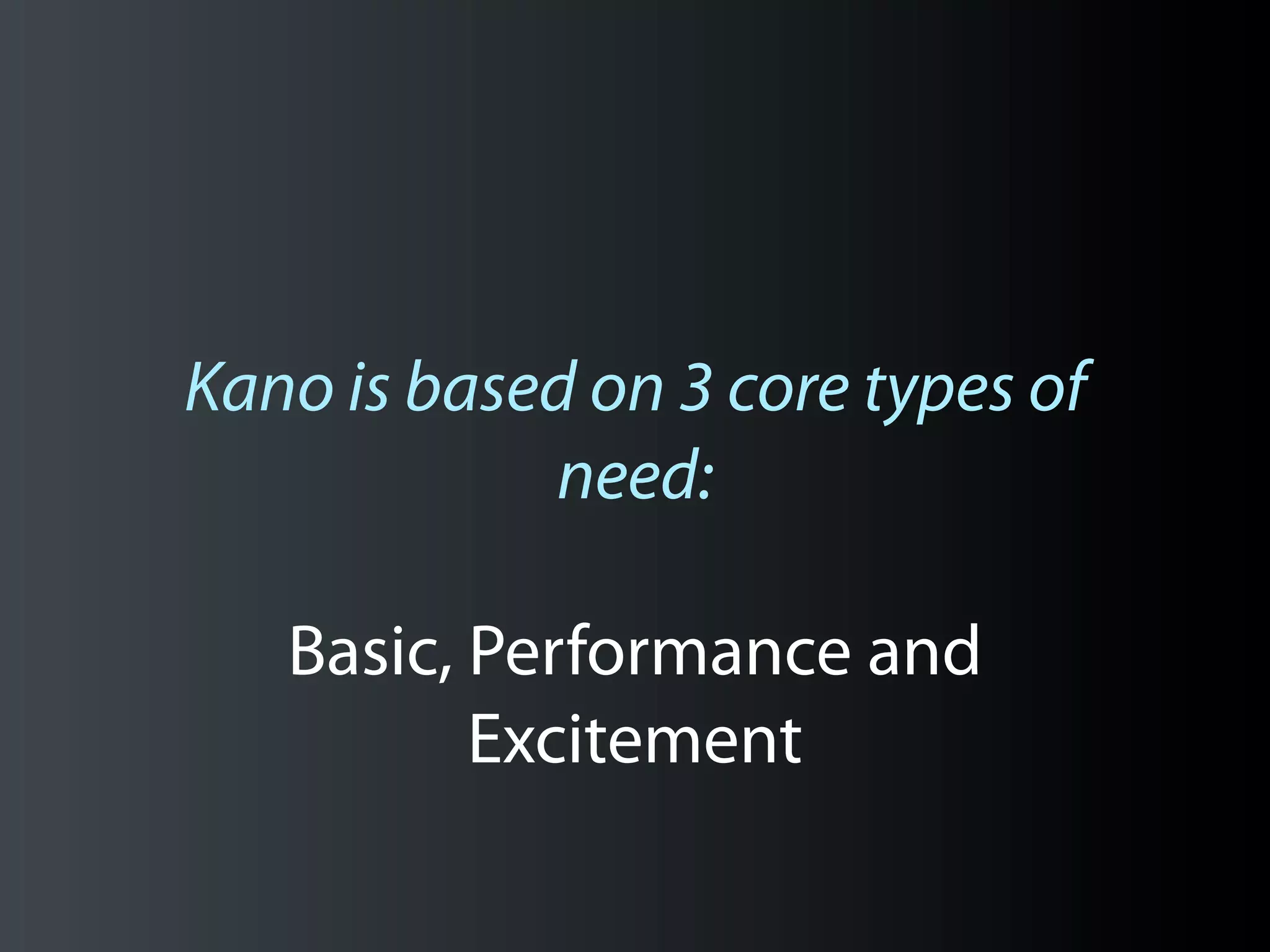 Kano is based on 3 core types of need:

Basic, Performance and Excitement